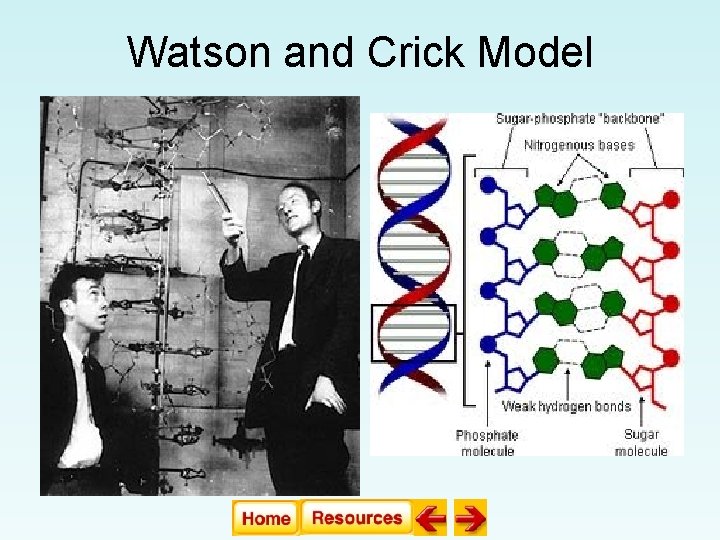 Watson and Crick Model

Sugar-phosphate "backbone"

Nitrogenous bases

Weak hydrogen bonds

Phosphate molecule

Sugar molecule

Home

Resources